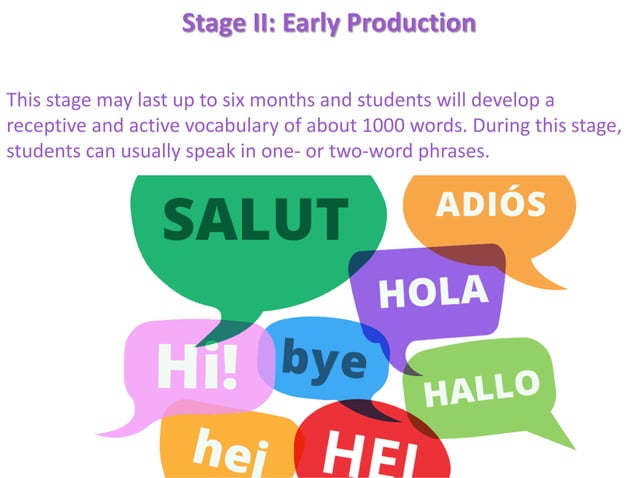 Stage II: Early Production

This stage may last up to six months and students will develop a receptive and active vocabulary of about 1000 words. During this stage, students can usually speak in one- or two-word phrases.

SALUT
ADIÓS
HOLA
Hi!
bye
HALLO
hej
HEI